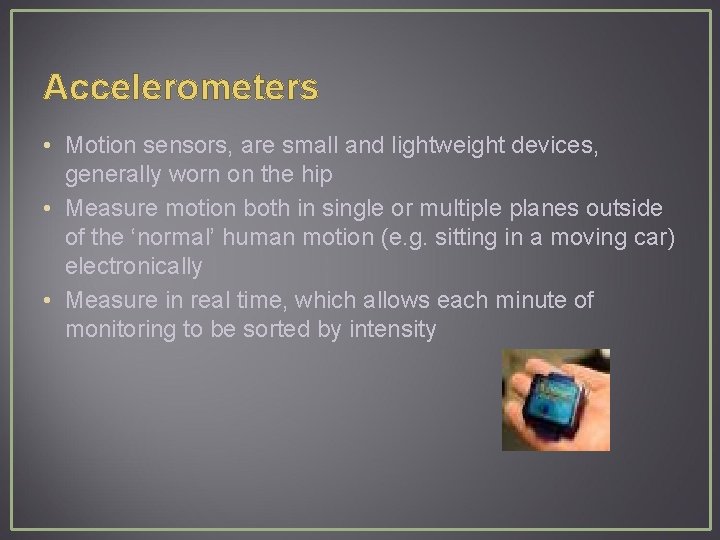 Accelerometers

• Motion sensors, are small and lightweight devices, generally worn on the hip
• Measure motion both in single or multiple planes outside of the ‘normal’ human motion (e.g. sitting in a moving car) electronically
• Measure in real time, which allows each minute of monitoring to be sorted by intensity